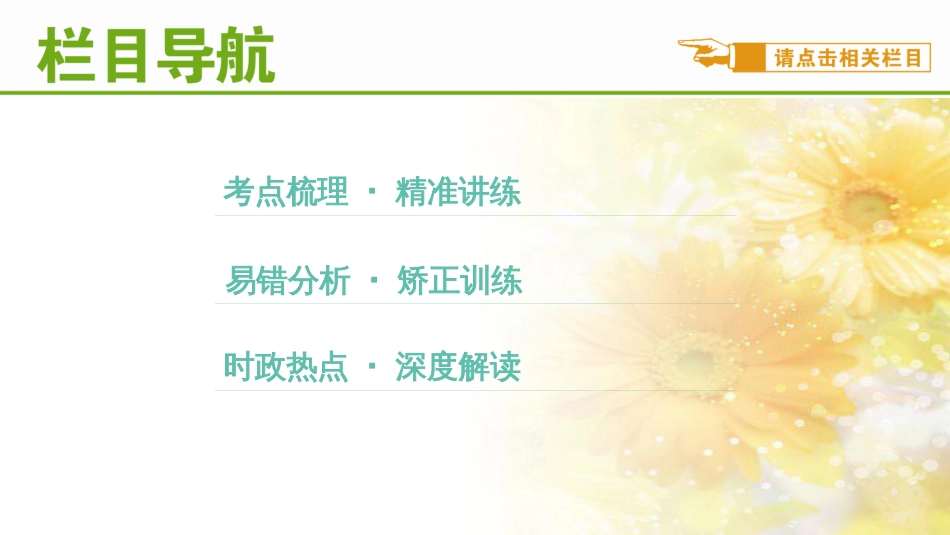 栏目导航

请点击相关栏目

考点梳理 · 精准讲练

易错分析 · 矫正训练

时政热点 · 深度解读